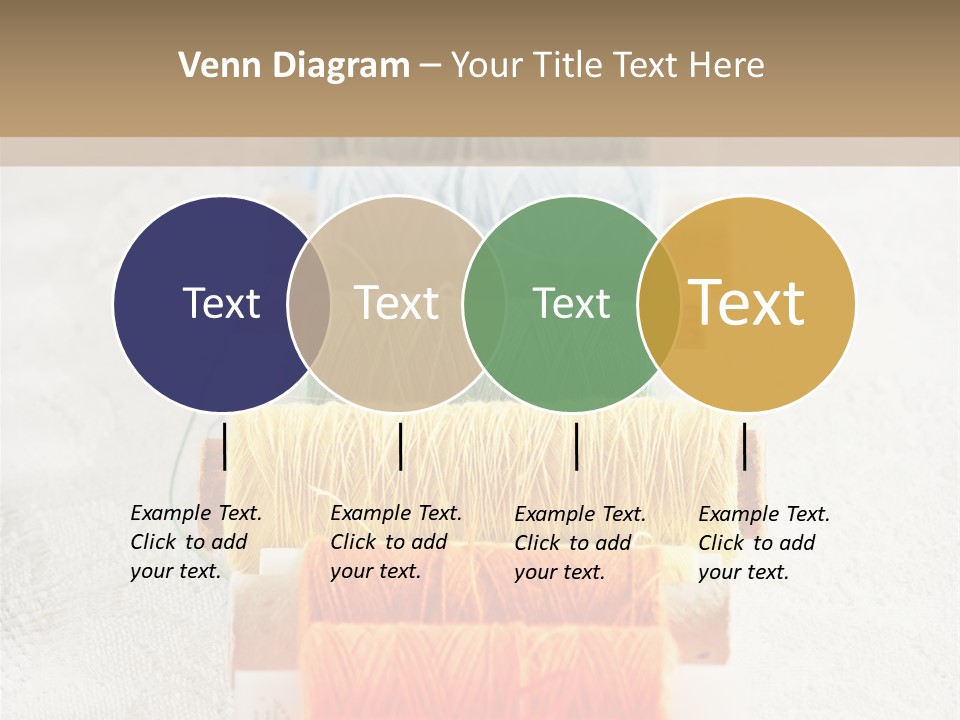 Venn Diagram – Your Title Text Here

Text

Text

Text

Text

Example Text. Click to add your text.

Example Text. Click to add your text.

Example Text. Click to add your text.

Example Text. Click to add your text.